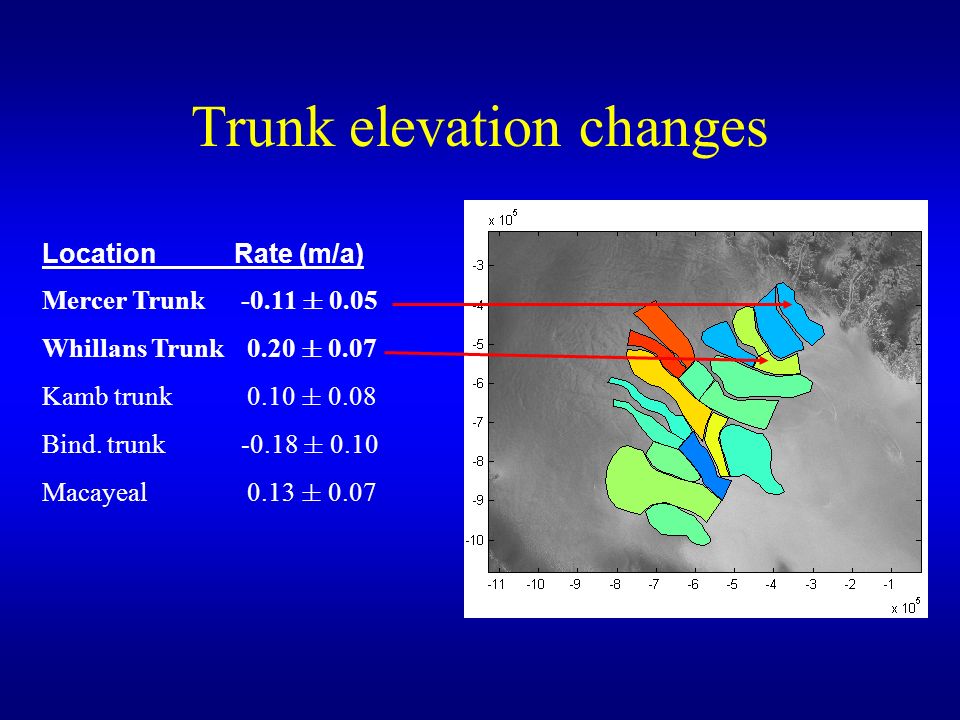 Trunk elevation changes

| Location | Rate (m/a) |
|---|---|
| Mercer Trunk | -0.11 $\pm$ 0.05 |
| Whillans Trunk | 0.20 $\pm$ 0.07 |
| Kamb trunk | 0.10 $\pm$ 0.08 |
| Bind. trunk | -0.18 $\pm$ 0.10 |
| Macayeal | 0.13 $\pm$ 0.07 |

x $10^5$
-3
-4
-5
-6
-7
-8
-9
-10
-11 -10 -9 -8 -7 -6 -5 -4 -3 -2 -1
x $10^5$